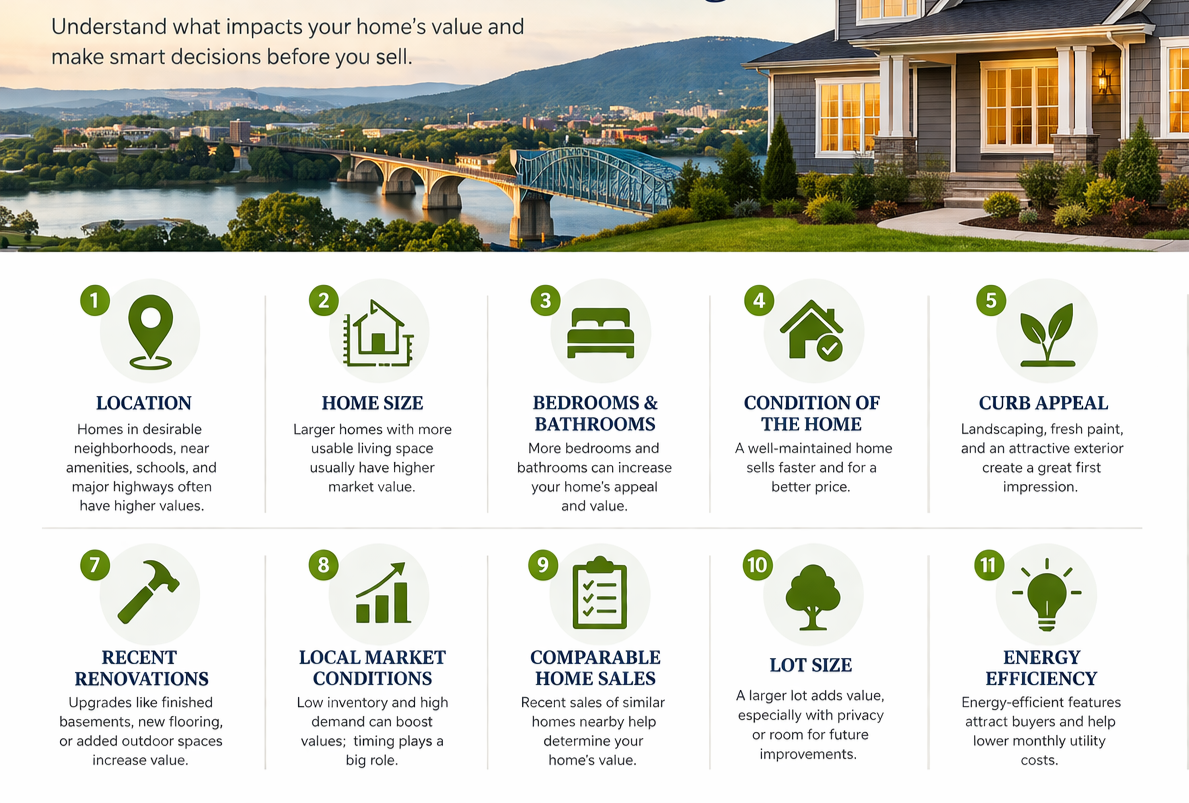 Understand what impacts your home's value and make smart decisions before you sell.

1
LOCATION
Homes in desirable neighborhoods, near amenities, schools, and major highways often have higher values.

2
HOME SIZE
Larger homes with more usable living space usually have higher market value.

3
BEDROOMS & BATHROOMS
More bedrooms and bathrooms can increase your home's appeal and value.

4
CONDITION OF THE HOME
A well-maintained home sells faster and for a better price.

5
CURB APPEAL
Landscaping, fresh paint, and an attractive exterior create a great first impression.

7
RECENT RENOVATIONS
Upgrades like finished basements, new flooring, or added outdoor spaces increase value.

8
LOCAL MARKET CONDITIONS
Low inventory and high demand can boost values; timing plays a big role.

9
COMPARABLE HOME SALES
Recent sales of similar homes nearby help determine your home's value.

10
LOT SIZE
A larger lot adds value, especially with privacy or room for future improvements.

11
ENERGY EFFICIENCY
Energy-efficient features attract buyers and help lower monthly utility costs.